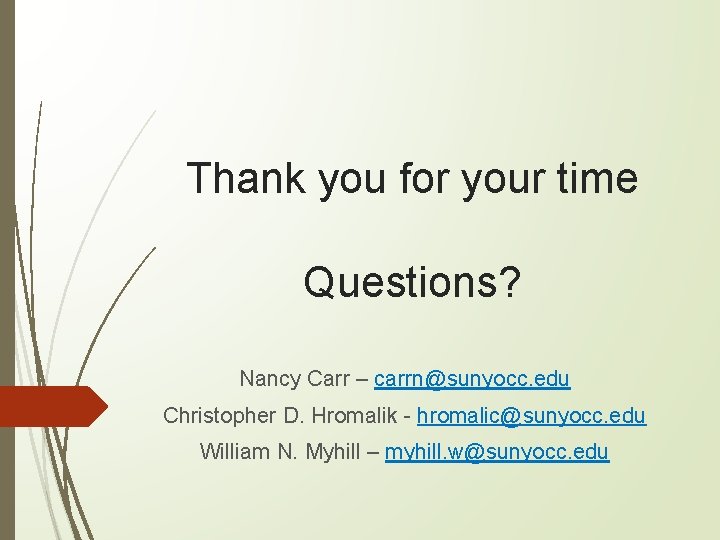 Thank you for your time

Questions?

Nancy Carr – carrn@sunyocc.edu

Christopher D. Hromalik - hromalic@sunyocc.edu

William N. Myhill – myhill.w@sunyocc.edu